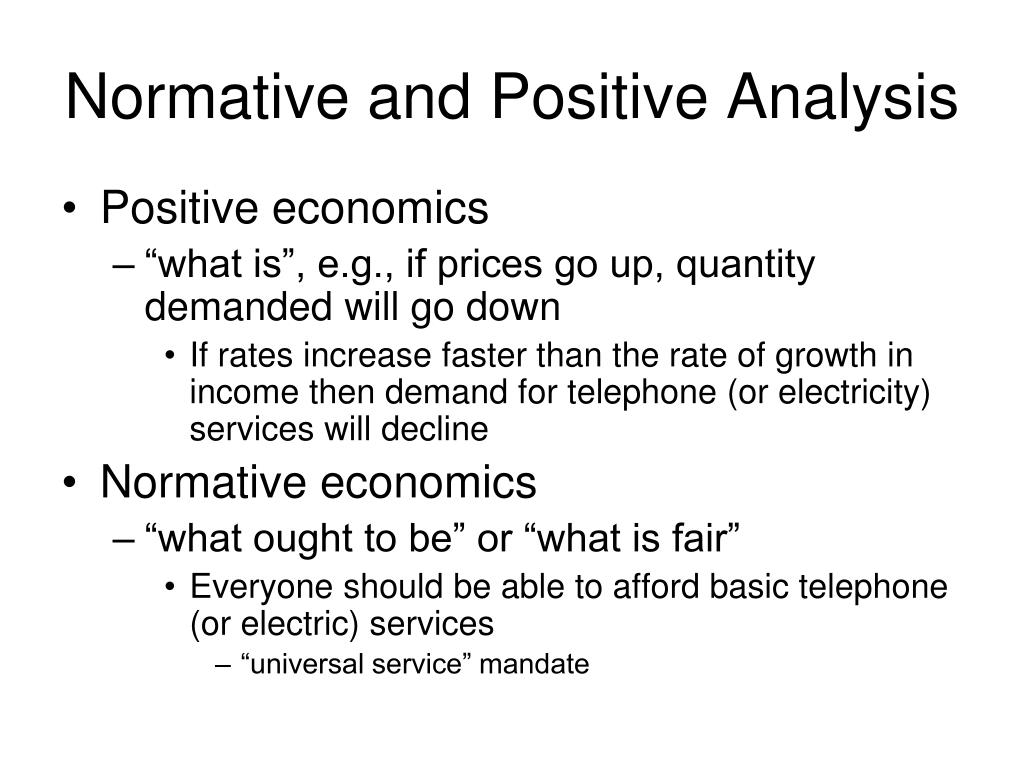 Normative and Positive Analysis

• Positive economics
– “what is”, e.g., if prices go up, quantity demanded will go down
• If rates increase faster than the rate of growth in income then demand for telephone (or electricity) services will decline

• Normative economics
– “what ought to be” or “what is fair”
• Everyone should be able to afford basic telephone (or electric) services
– “universal service” mandate